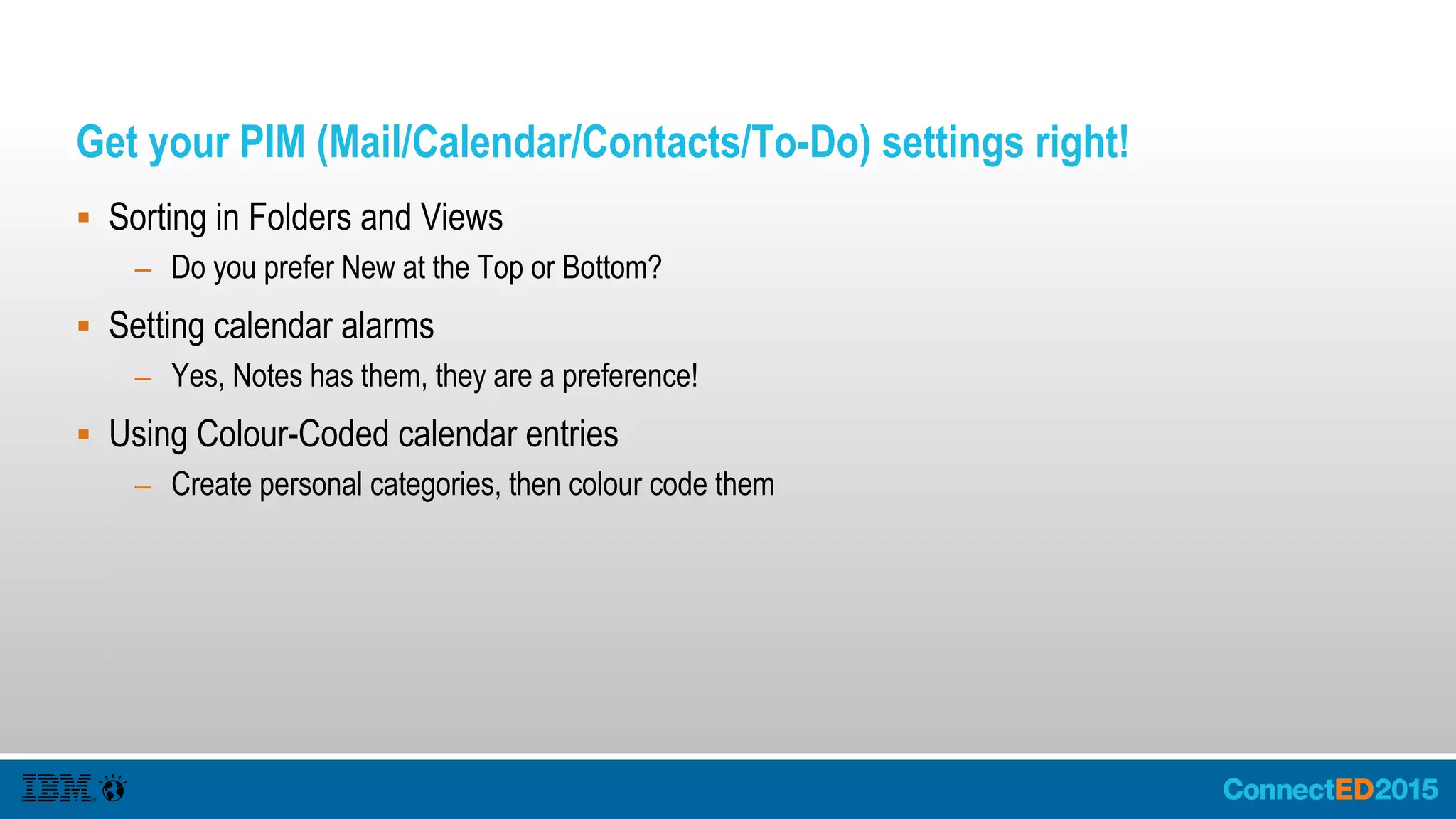 Get your PIM (Mail/Calendar/Contacts/To-Do) settings right!

▪ Sorting in Folders and Views
– Do you prefer New at the Top or Bottom?

▪ Setting calendar alarms
– Yes, Notes has them, they are a preference!

▪ Using Colour-Coded calendar entries
– Create personal categories, then colour code them

IBM

ConnectED2015